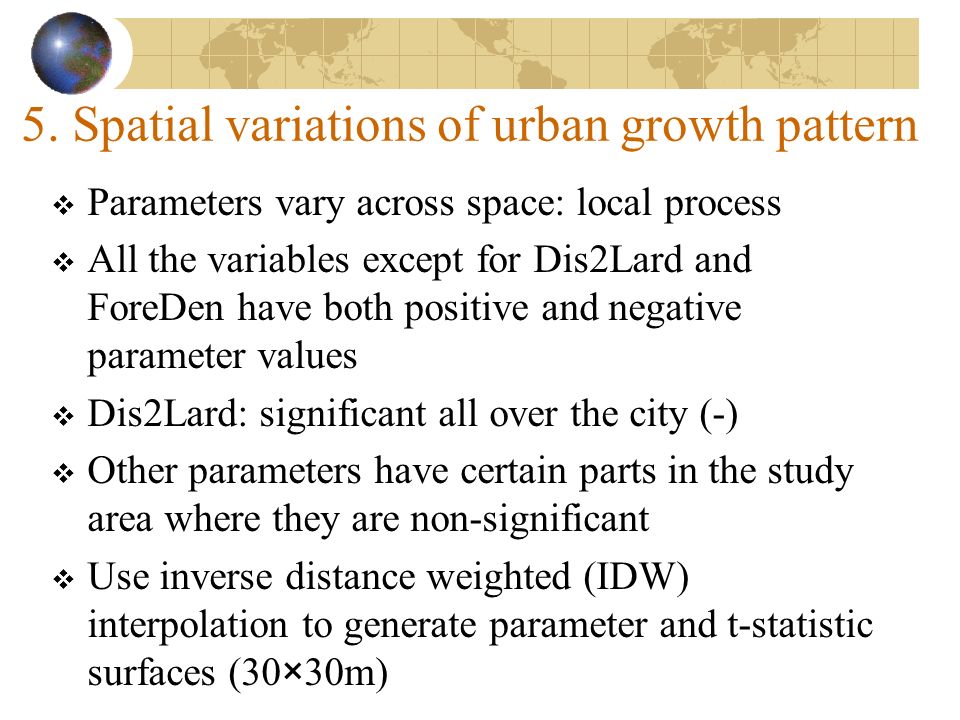 5. Spatial variations of urban growth pattern

❖ Parameters vary across space: local process

❖ All the variables except for Dis2Lard and ForeDen have both positive and negative parameter values

❖ Dis2Lard: significant all over the city (-)

❖ Other parameters have certain parts in the study area where they are non-significant

❖ Use inverse distance weighted (IDW) interpolation to generate parameter and t-statistic surfaces (30×30m)